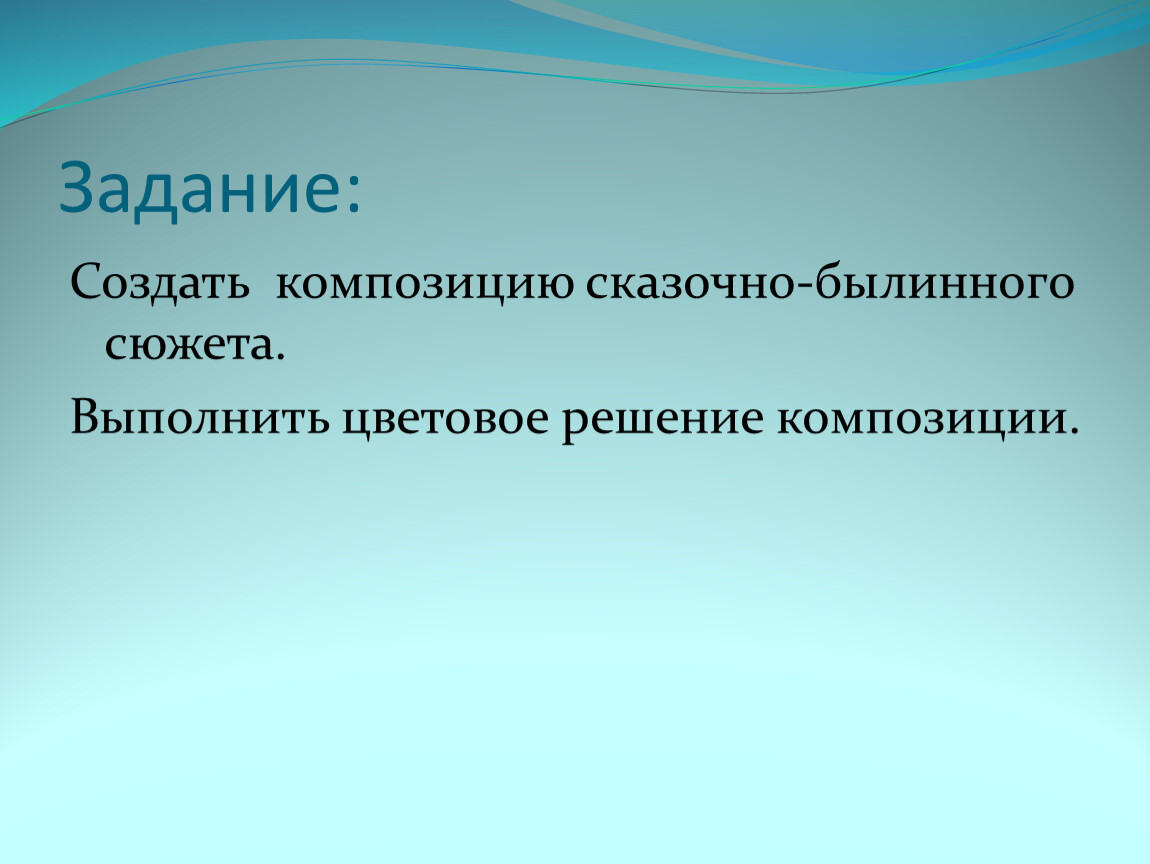 Задание:

Создать  композицию сказочно-былинного сюжета.

Выполнить цветовое решение композиции.